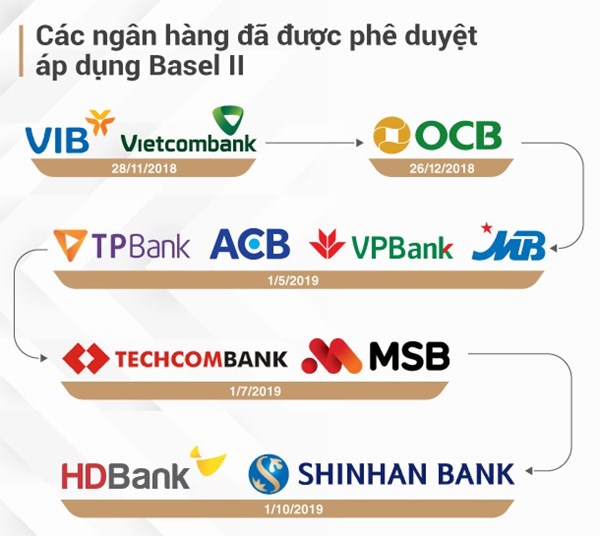 Các ngân hàng đã được phê duyệt áp dụng Basel II

VIB Vietcombank
28/11/2018

OCB
26/12/2018

TPBank ACB VPBank MB
1/5/2019

TECHCOMBANK MSB
1/7/2019

HDBank SHINHAN BANK
1/10/2019